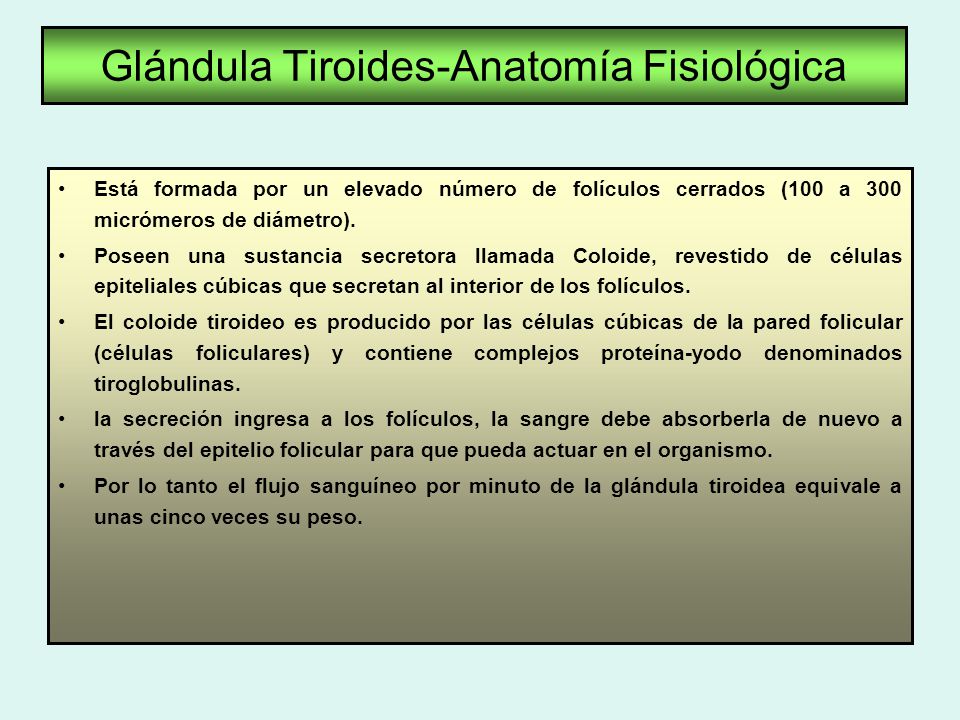 Glándula Tiroides-Anatomía Fisiológica

• Está formada por un elevado número de folículos cerrados (100 a 300 micrómeros de diámetro).

• Poseen una sustancia secretora llamada Coloide, revestido de células epiteliales cúbicas que secretan al interior de los folículos.

• El coloide tiroideo es producido por las células cúbicas de la pared folicular (células foliculares) y contiene complejos proteína-yodo denominados tiroglobulinas.

• la secreción ingresa a los folículos, la sangre debe absorberla de nuevo a través del epitelio folicular para que pueda actuar en el organismo.

• Por lo tanto el flujo sanguíneo por minuto de la glándula tiroidea equivale a unas cinco veces su peso.